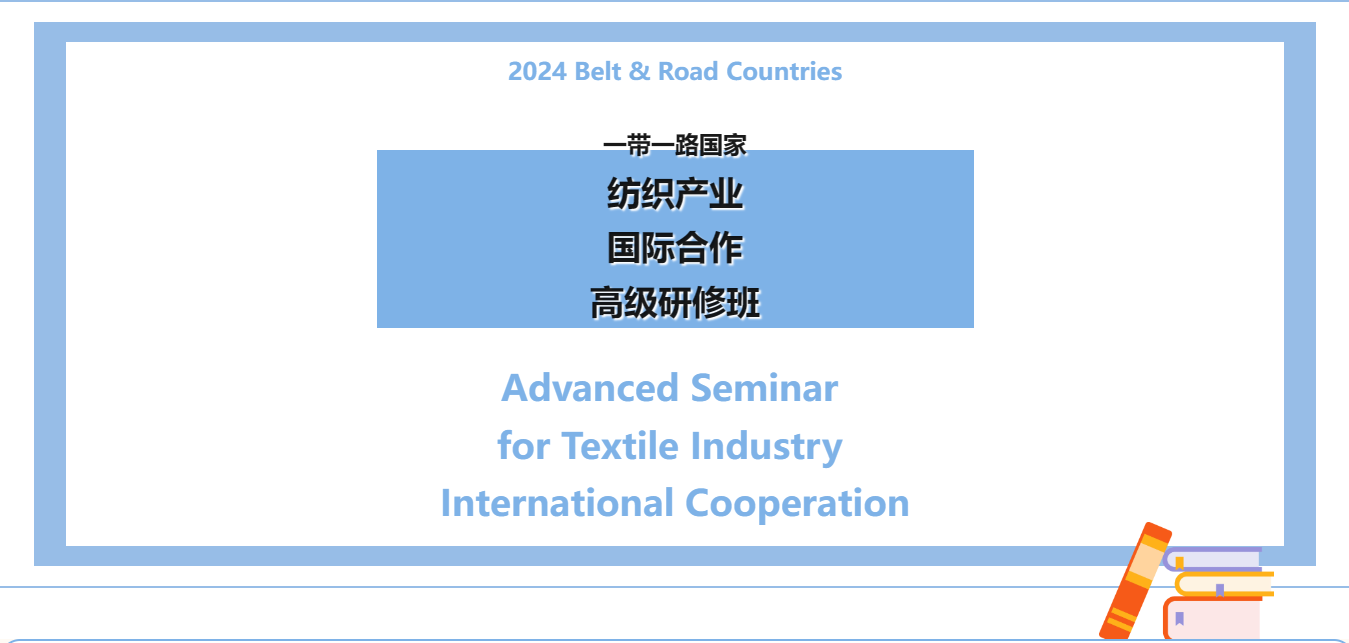 2024 Belt & Road Countries

一带一路国家
纺织产业
国际合作
高级研修班

Advanced Seminar
for Textile Industry
International Cooperation